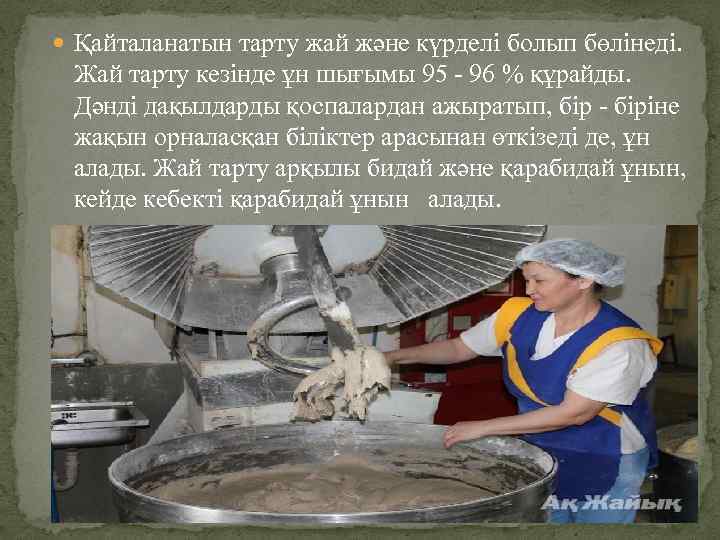 Қайталанатын тарту жай және күрделі болып бөлінеді. Жай тарту кезінде ұн шығымы 95 - 96 % құрайды. Дәнді дақылдарды қоспалардан ажыратып, бір - біріне жақын орналасқан біліктер арасынан өткізеді де, ұн алады. Жай тарту арқылы бидай және қарабидай ұнын, кейде кебекті қарабидай ұнын алады.

Ақ Жайық